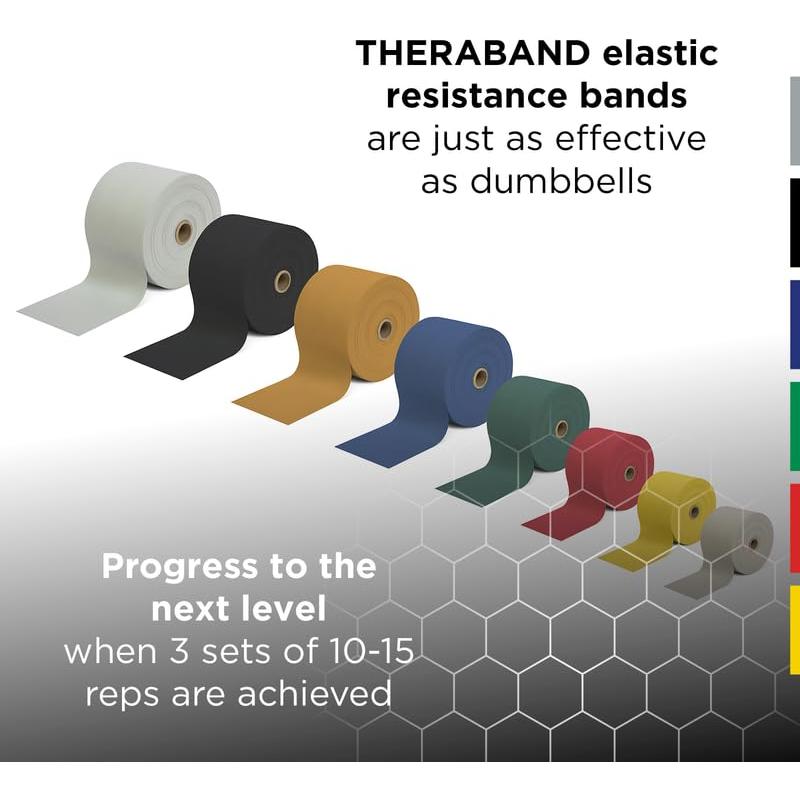 THERABAND elastic resistance bands are just as effective as dumbbells

Progress to the next level when 3 sets of 10-15 reps are achieved